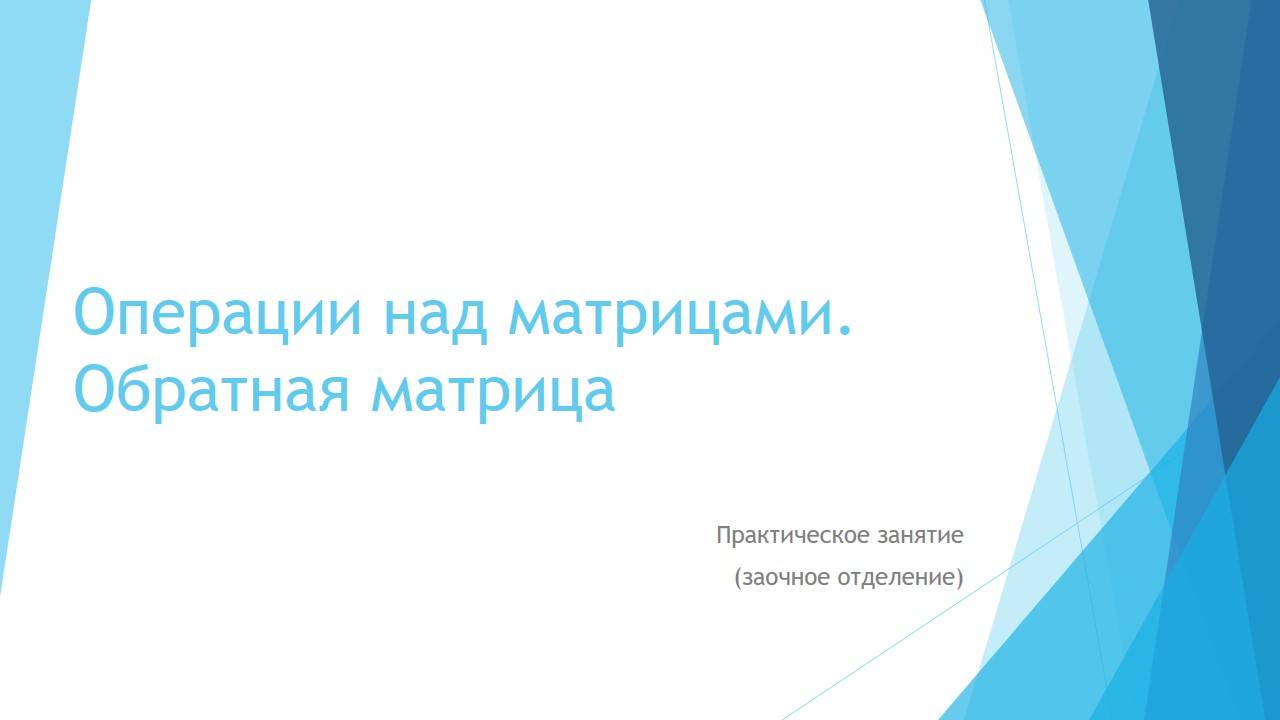 Операции над матрицами. Обратная матрица

Практическое занятие
(заочное отделение)